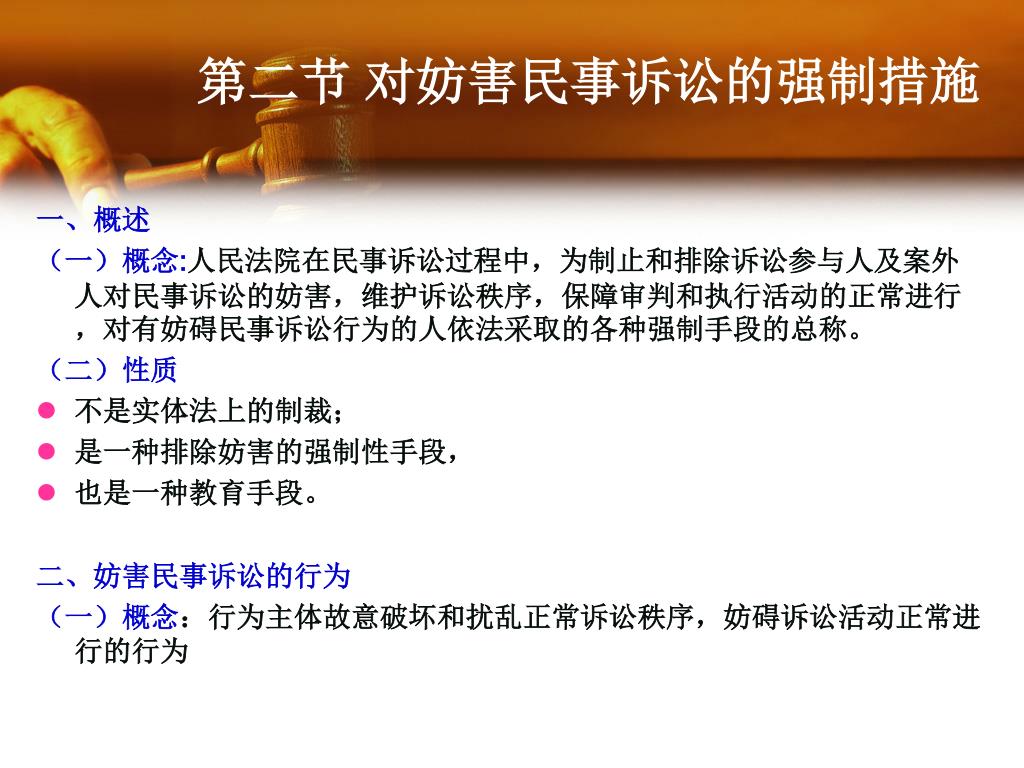 第二节 对妨害民事诉讼的强制措施

一、概述

（一）概念:人民法院在民事诉讼过程中，为制止和排除诉讼参与人及案外人对民事诉讼的妨害，维护诉讼秩序，保障审判和执行活动的正常进行，对有妨碍民事诉讼行为的人依法采取的各种强制手段的总称。

（二）性质

不是实体法上的制裁；

是一种排除妨害的强制性手段，

也是一种教育手段。

二、妨害民事诉讼的行为

（一）概念：行为主体故意破坏和扰乱正常诉讼秩序，妨碍诉讼活动正常进行的行为